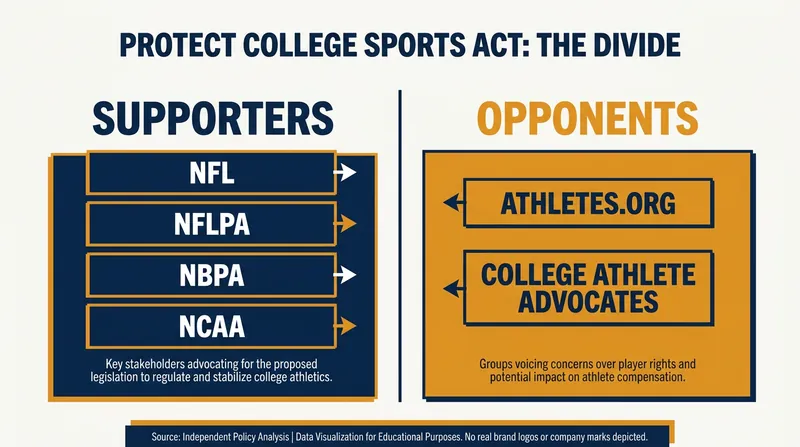 PROTECT COLLEGE SPORTS ACT: THE DIVIDE

SUPPORTERS

NFL

NFLPA

NBPA

NCAA

Key stakeholders advocating for the proposed legislation to regulate and stabilize college athletics.

OPPONENTS

ATHLETES.ORG

COLLEGE ATHLETE ADVOCATES

Groups voicing concerns over player rights and potential impact on athlete compensation.

Source: Independent Policy Analysis | Data Visualization for Educational Purposes. No real brand logos or company marks depicted.